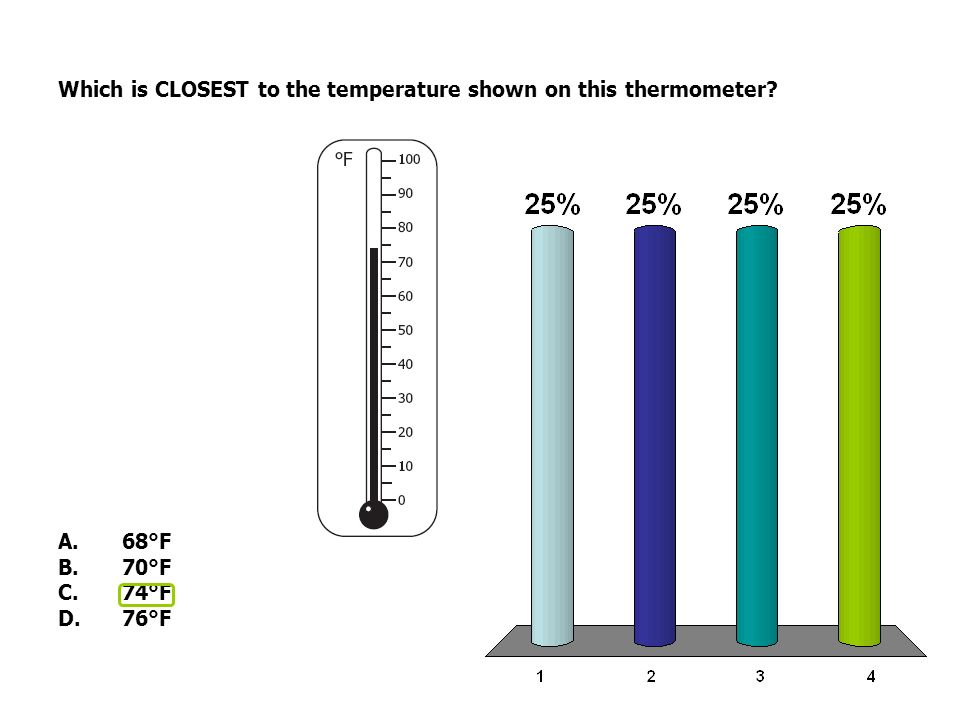 Which is CLOSEST to the temperature shown on this thermometer?

°F
100
90
80
70
60
50
40
30
20
10
0

25% 25% 25% 25%

1 2 3 4

A. 68°F
B. 70°F
C. 74°F
D. 76°F